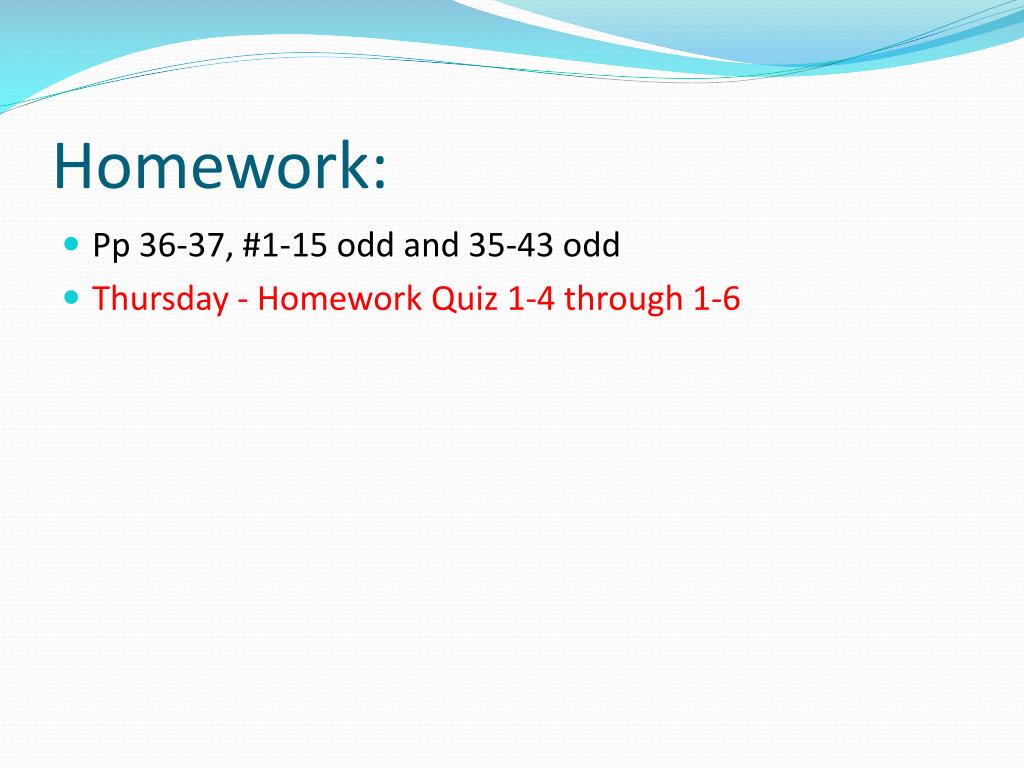 Homework:

- Pp 36-37, #1-15 odd and 35-43 odd
- Thursday - Homework Quiz 1-4 through 1-6